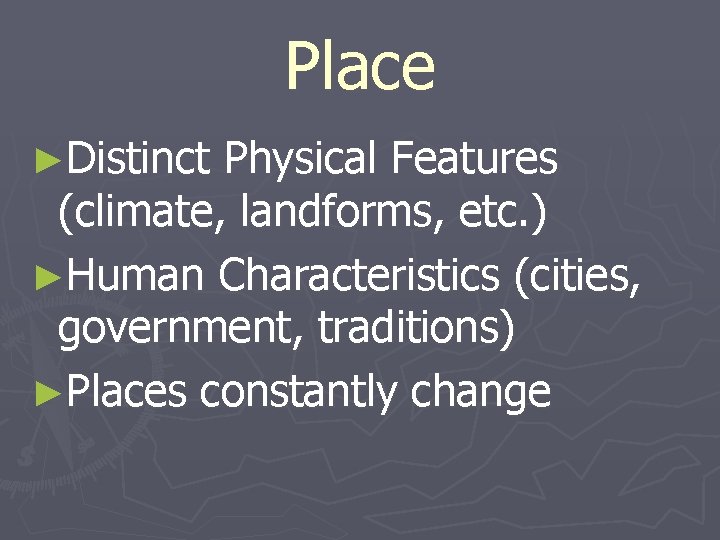 Place

►Distinct Physical Features (climate, landforms, etc.)

►Human Characteristics (cities, government, traditions)

►Places constantly change